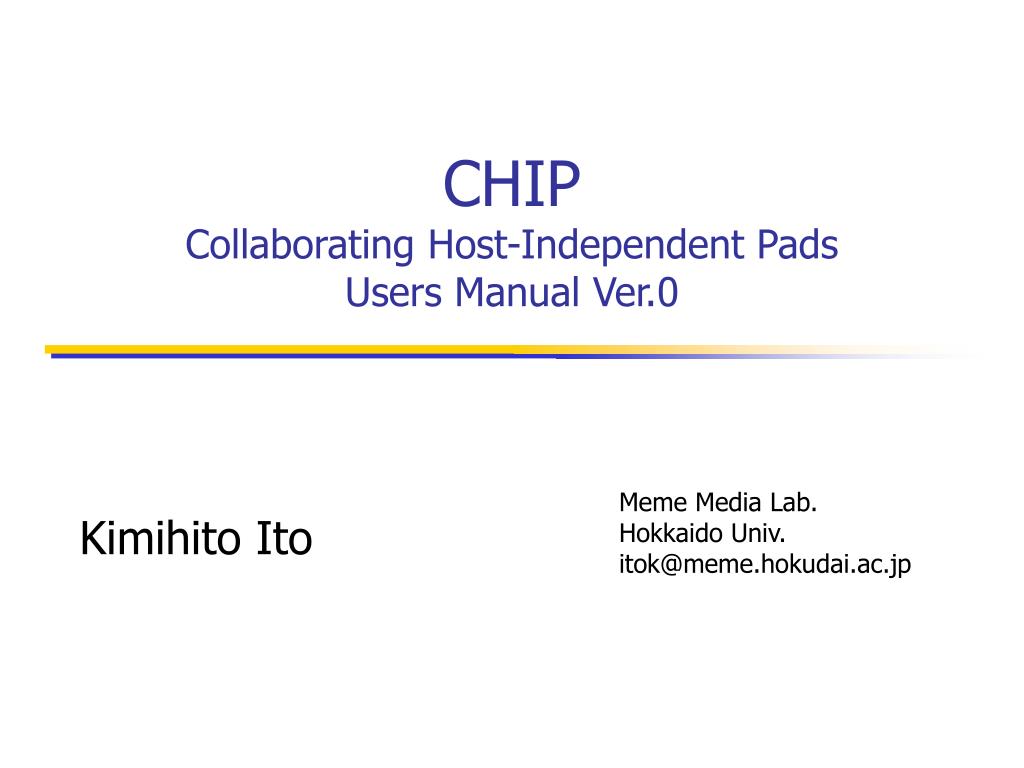 CHIP
Collaborating Host-Independent Pads
Users Manual Ver.0

Kimihito Ito

Meme Media Lab.
Hokkaido Univ.
itok@meme.hokudai.ac.jp